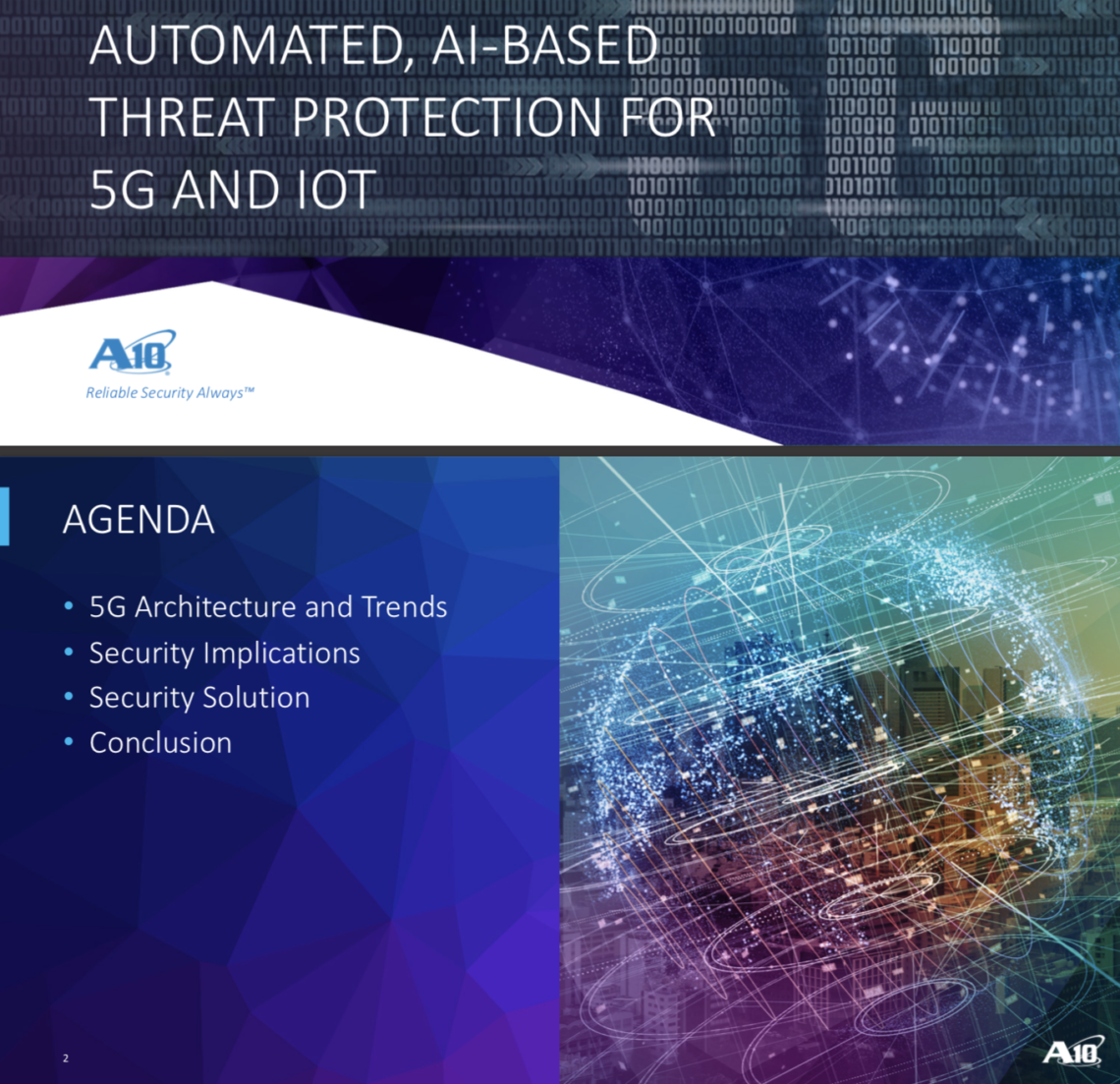 AUTOMATED, AI-BASED THREAT PROTECTION FOR 5G AND IOT

A10

Reliable Security Always™

AGENDA

• 5G Architecture and Trends
• Security Implications
• Security Solution
• Conclusion

2

A10